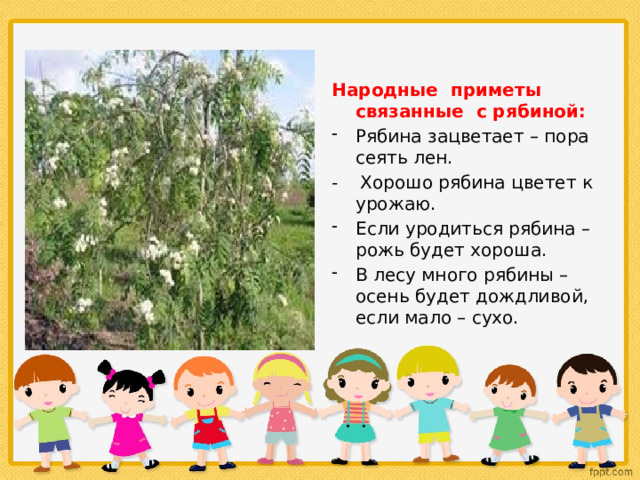 Народные приметы связанные с рябиной:

- Рябина зацветает – пора сеять лен.
- Хорошо рябина цветет к урожаю.
- Если уродиться рябина – рожь будет хороша.
- В лесу много рябины – осень будет дождливой, если мало – сухо.

fppt.com